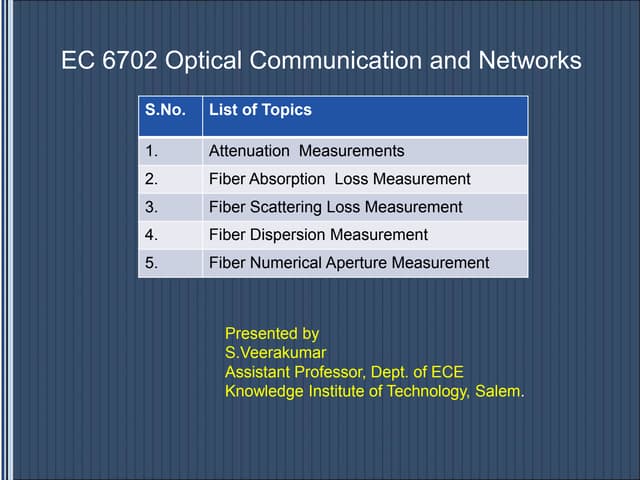 EC 6702 Optical Communication and Networks

| S.No. | List of Topics |
|---|---|
| 1. | Attenuation Measurements |
| 2. | Fiber Absorption Loss Measurement |
| 3. | Fiber Scattering Loss Measurement |
| 4. | Fiber Dispersion Measurement |
| 5. | Fiber Numerical Aperture Measurement |

Presented by
S.Veerakumar
Assistant Professor, Dept. of ECE
Knowledge Institute of Technology, Salem.